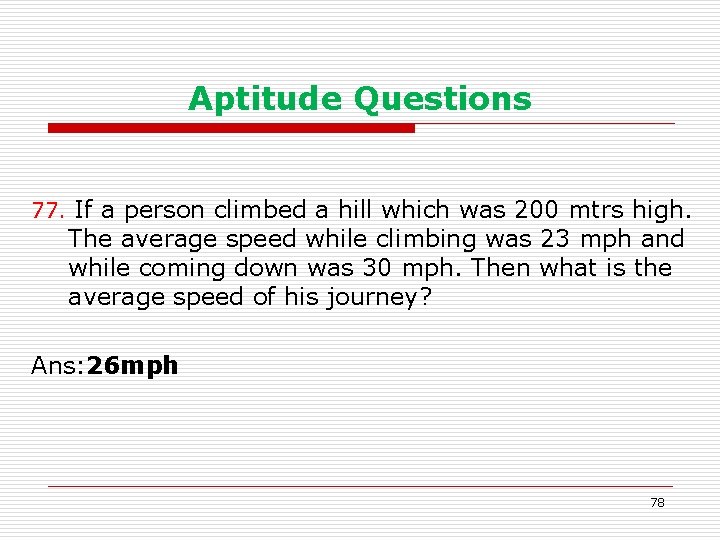 Aptitude Questions

77. If a person climbed a hill which was 200 mtrs high. The average speed while climbing was 23 mph and while coming down was 30 mph. Then what is the average speed of his journey?

Ans:26mph

78